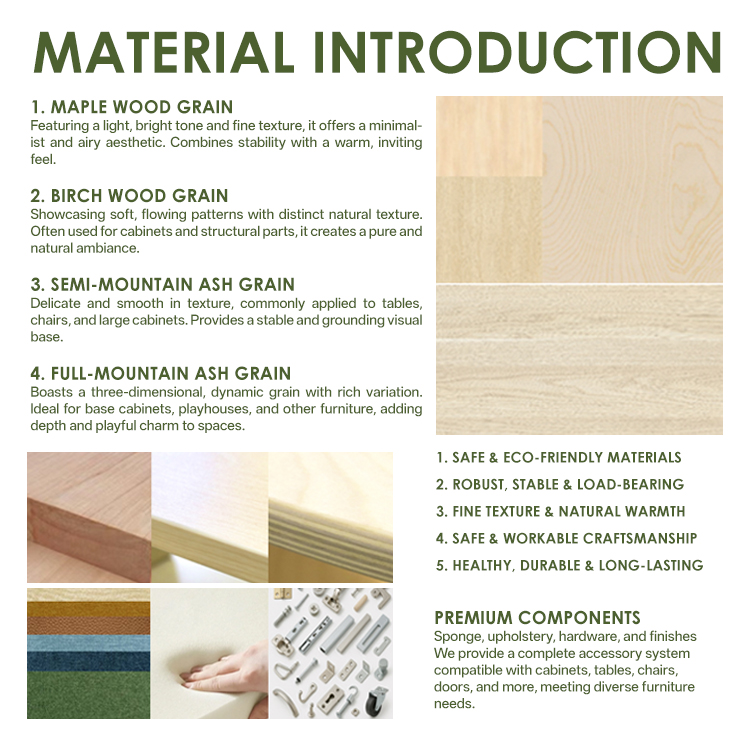 MATERIAL INTRODUCTION

1. MAPLE WOOD GRAIN
Featuring a light, bright tone and fine texture, it offers a minimalist and airy aesthetic. Combines stability with a warm, inviting feel.

2. BIRCH WOOD GRAIN
Showcasing soft, flowing patterns with distinct natural texture. Often used for cabinets and structural parts, it creates a pure and natural ambiance.

3. SEMI-MOUNTAIN ASH GRAIN
Delicate and smooth in texture, commonly applied to tables, chairs, and large cabinets. Provides a stable and grounding visual base.

4. FULL-MOUNTAIN ASH GRAIN
Boasts a three-dimensional, dynamic grain with rich variation. Ideal for base cabinets, playhouses, and other furniture, adding depth and playful charm to spaces.

1. SAFE & ECO-FRIENDLY MATERIALS
2. ROBUST, STABLE & LOAD-BEARING
3. FINE TEXTURE & NATURAL WARMTH
4. SAFE & WORKABLE CRAFTSMANSHIP
5. HEALTHY, DURABLE & LONG-LASTING

PREMIUM COMPONENTS
Sponge, upholstery, hardware, and finishes
We provide a complete accessory system compatible with cabinets, tables, chairs, doors, and more, meeting diverse furniture needs.